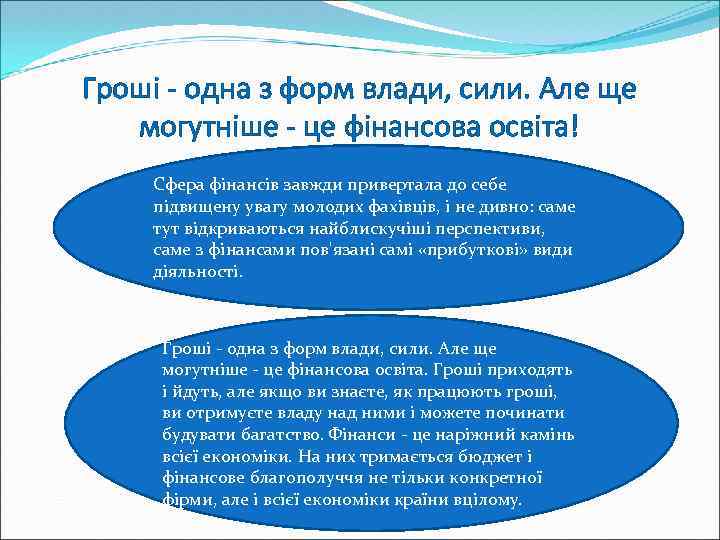 Гроші - одна з форм влади, сили. Але ще могутніше - це фінансова освіта!

Сфера фінансів завжди привертала до себе підвищену увагу молодих фахівців, і не дивно: саме тут відкриваються найблискучіші перспективи, саме з фінансами пов'язані самі «прибуткові» види діяльності.

Гроші - одна з форм влади, сили. Але ще могутніше - це фінансова освіта. Гроші приходять і йдуть, але якщо ви знаєте, як працюють гроші, ви отримуєте владу над ними і можете починати будувати багатство. Фінанси - це наріжний камінь всієї економіки. На них тримається бюджет і фінансове благополуччя не тільки конкретної фірми, але і всієї економіки країни вцілому.